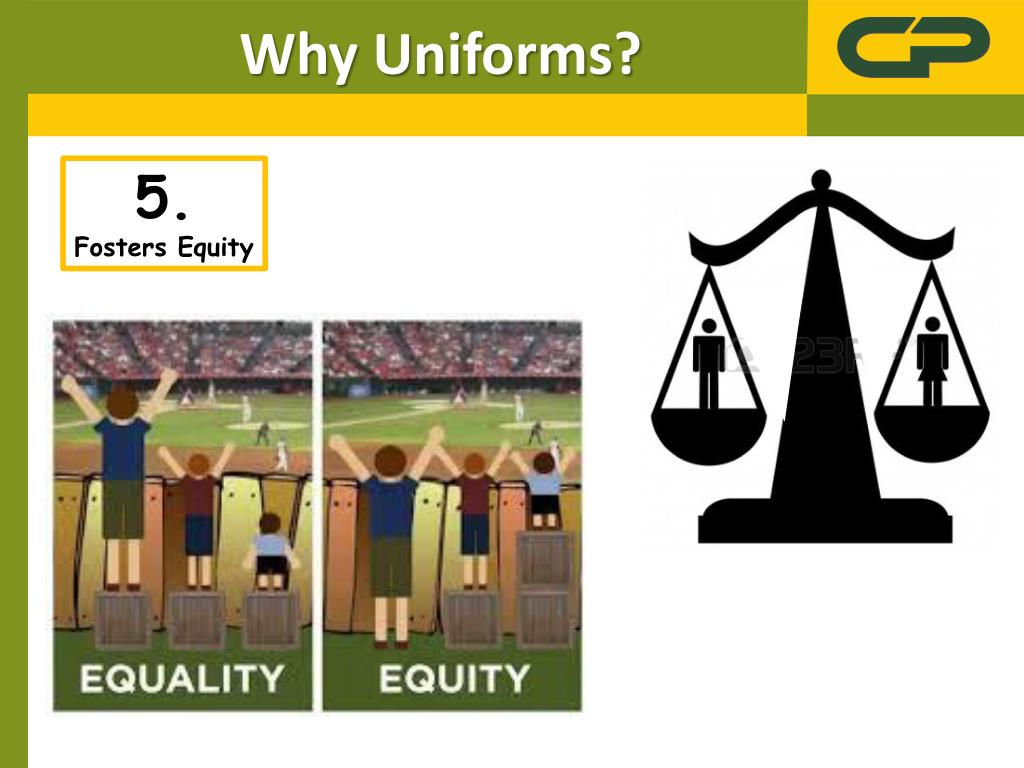 Why Uniforms?

CP

5.
Fosters Equity

EQUALITY

EQUITY